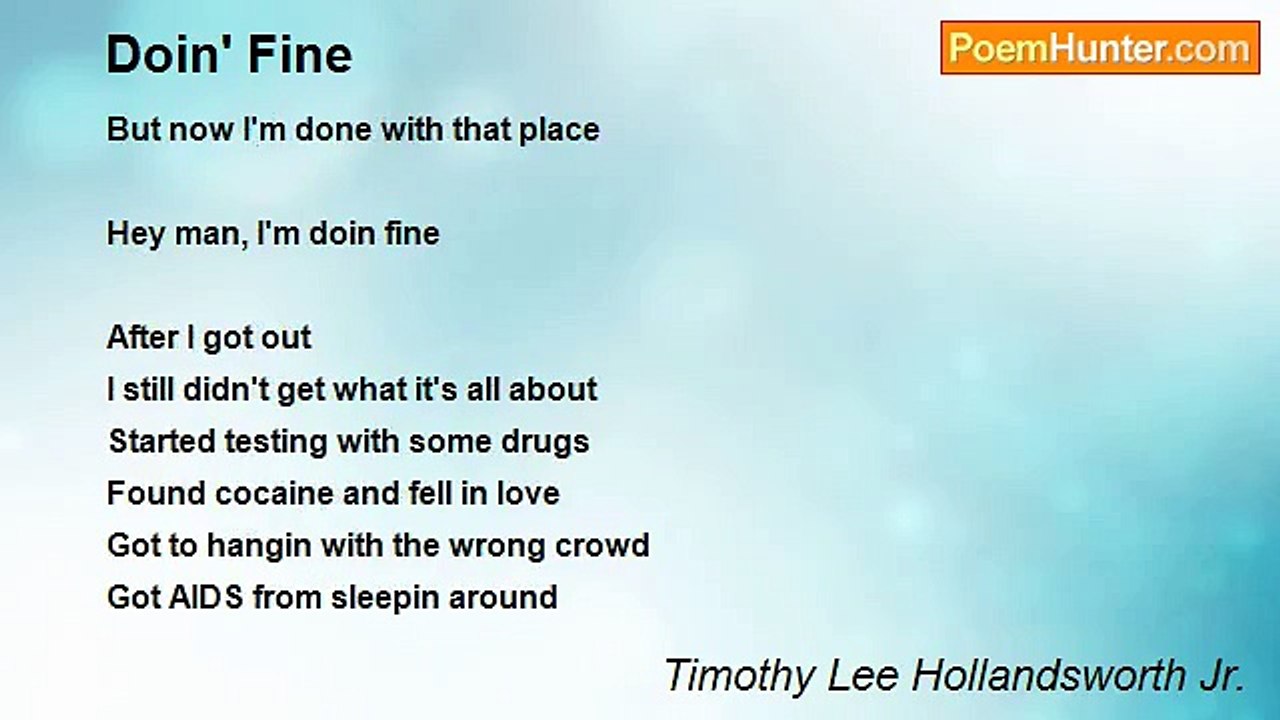 Doin' Fine

PoemHunter.com

But now I'm done with that place

Hey man, I'm doin fine

After I got out
I still didn't get what it's all about
Started testing with some drugs
Found cocaine and fell in love
Got to hangin with the wrong crowd
Got AIDS from sleepin around

Timothy Lee Hollandsworth Jr.